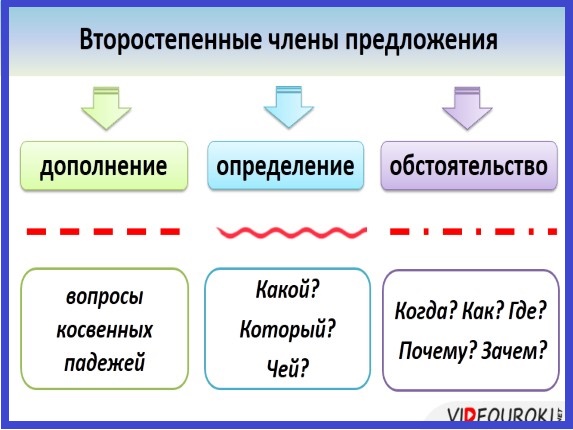 Второстепенные члены предложения

дополнение

определение

обстоятельство

вопросы косвенных падежей

Какой? Который? Чей?

Когда? Как? Где? Почему? Зачем?

VIDEOUROKI.NET